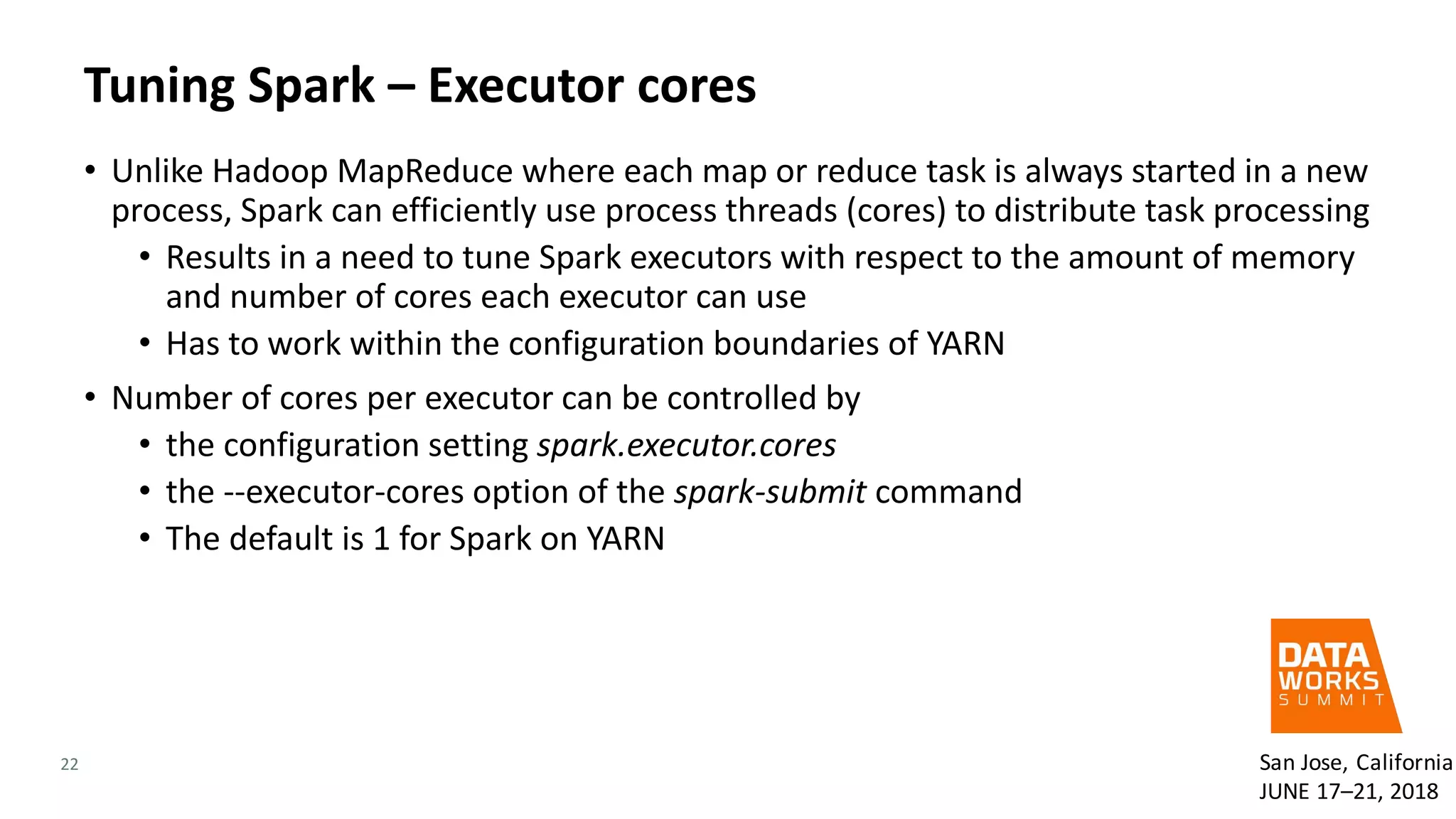 Tuning Spark – Executor cores

• Unlike Hadoop MapReduce where each map or reduce task is always started in a new process, Spark can efficiently use process threads (cores) to distribute task processing
 • Results in a need to tune Spark executors with respect to the amount of memory and number of cores each executor can use
 • Has to work within the configuration boundaries of YARN
• Number of cores per executor can be controlled by
 • the configuration setting spark.executor.cores
 • the --executor-cores option of the spark-submit command
 • The default is 1 for Spark on YARN

DATA WORKS SUMMIT

22

San Jose, California
JUNE 17–21, 2018